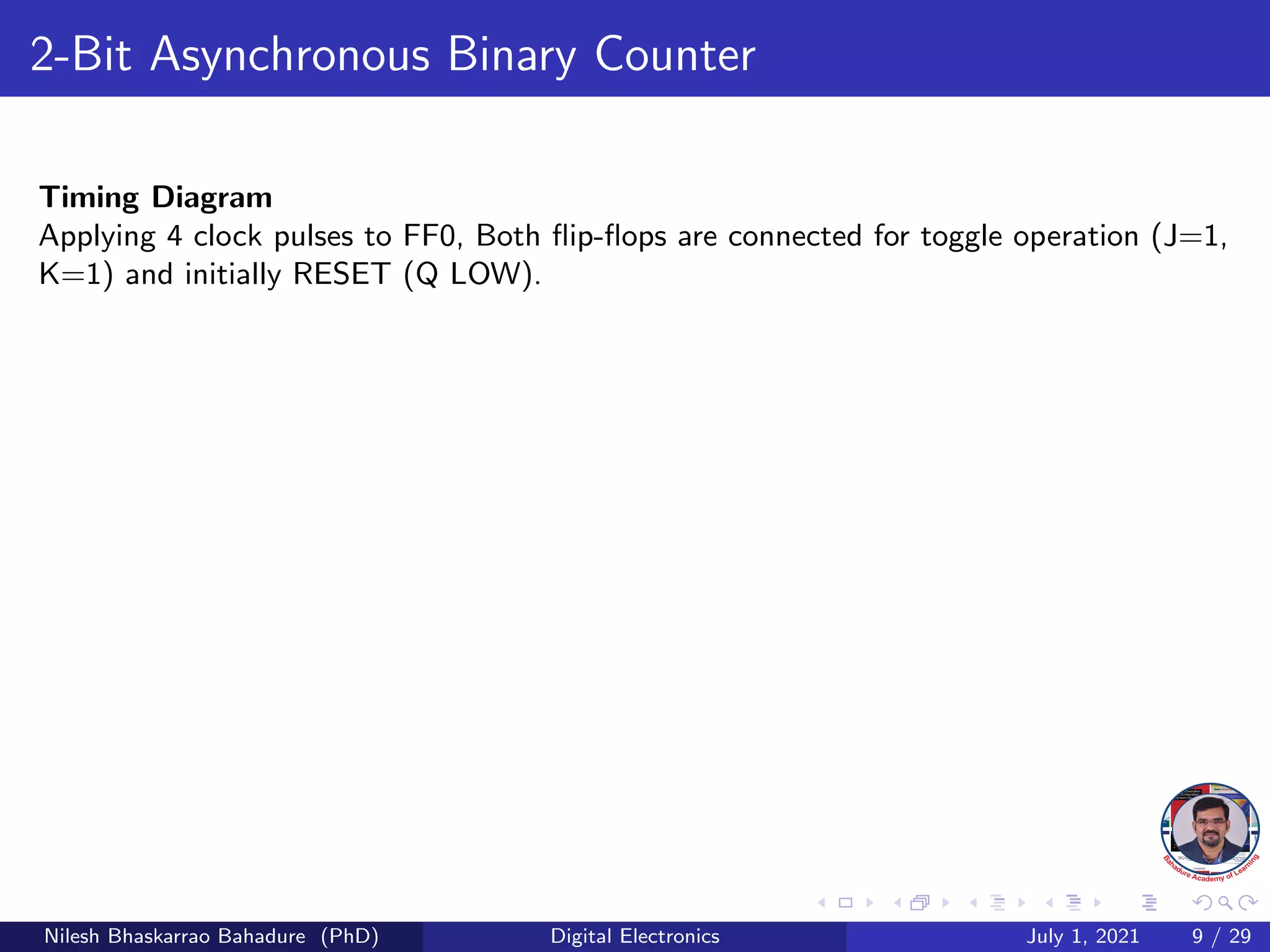 2-Bit Asynchronous Binary Counter

**Timing Diagram**
Applying 4 clock pulses to FF0, Both flip-flops are connected for toggle operation (J=1, K=1) and initially RESET (Q LOW).

Bahadure Academy of Learning

Nilesh Bhaskarrao Bahadure (PhD) Digital Electronics July 1, 2021 9 / 29